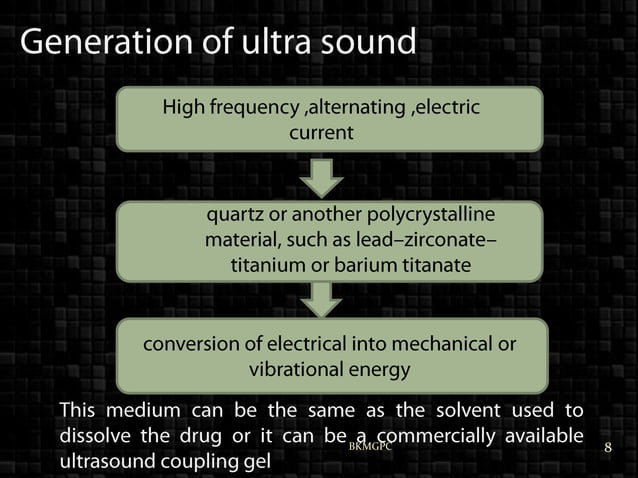 Generation of ultra sound

High frequency ,alternating ,electric current

quartz or another polycrystalline material, such as lead–zirconate–titanium or barium titanate

conversion of electrical into mechanical or vibrational energy

This medium can be the same as the solvent used to dissolve the drug or it can be a commercially available ultrasound coupling gel

BKMGPC

8